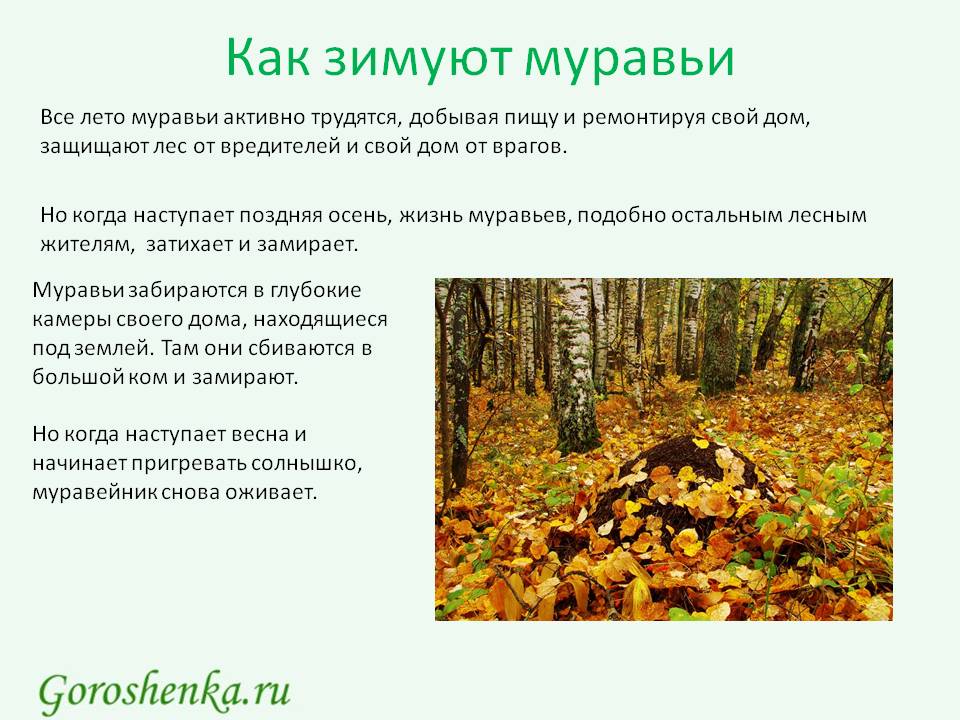 Как зимуют муравьи

Все лето муравьи активно трудятся, добывая пищу и ремонтируя свой дом, защищают лес от вредителей и свой дом от врагов.

Но когда наступает поздняя осень, жизнь муравьев, подобно остальным лесным жителям, затихает и замирает.

Муравьи забираются в глубокие камеры своего дома, находящиеся под землей. Там они сбиваются в большой ком и замирают.

Но когда наступает весна и начинает пригревать солнышко, муравейник снова оживает.

Goroshenka.ru